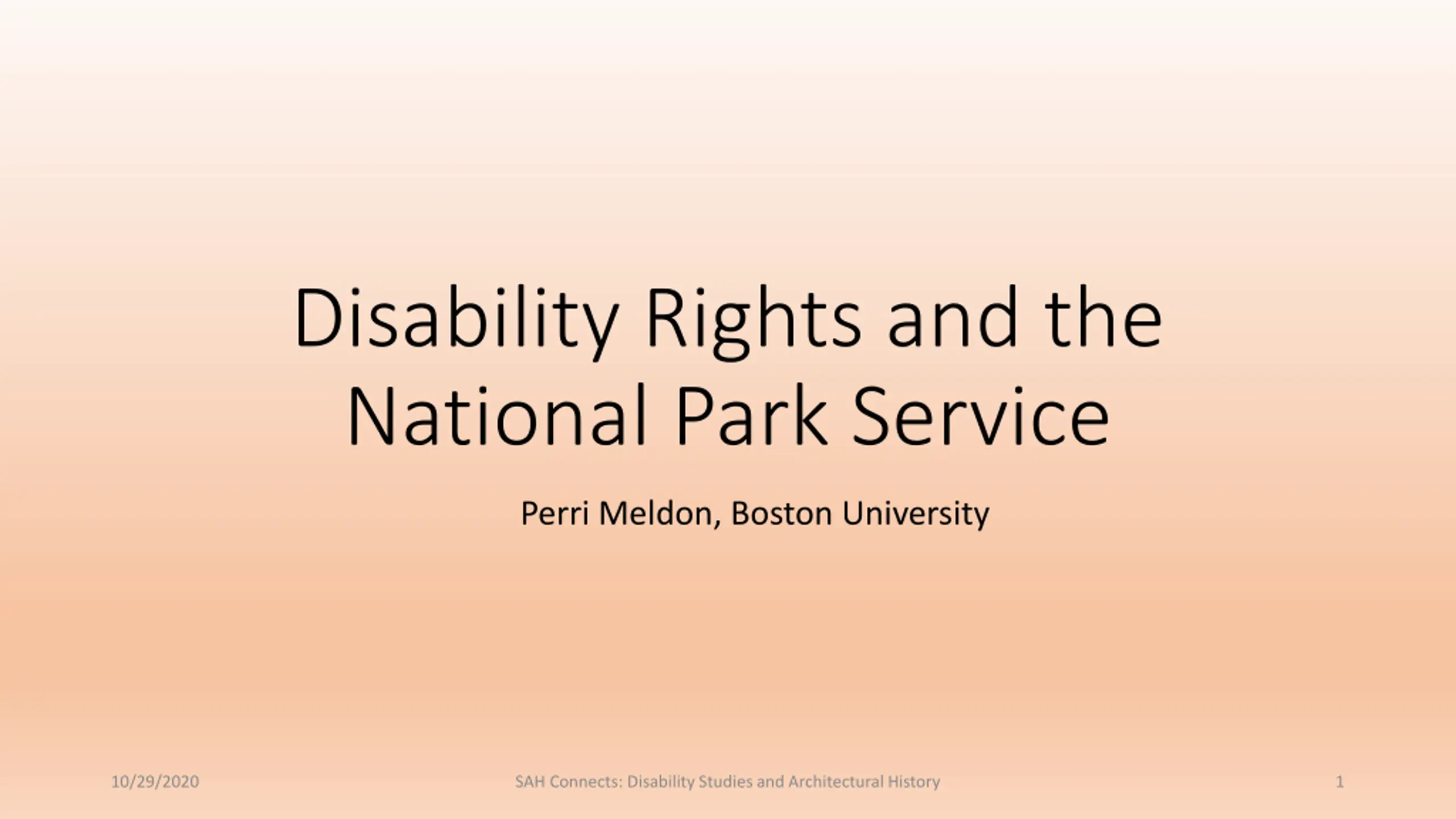 Disability Rights and the National Park Service

Perri Meldon, Boston University

10/29/2020

SAH Connects: Disability Studies and Architectural History

1